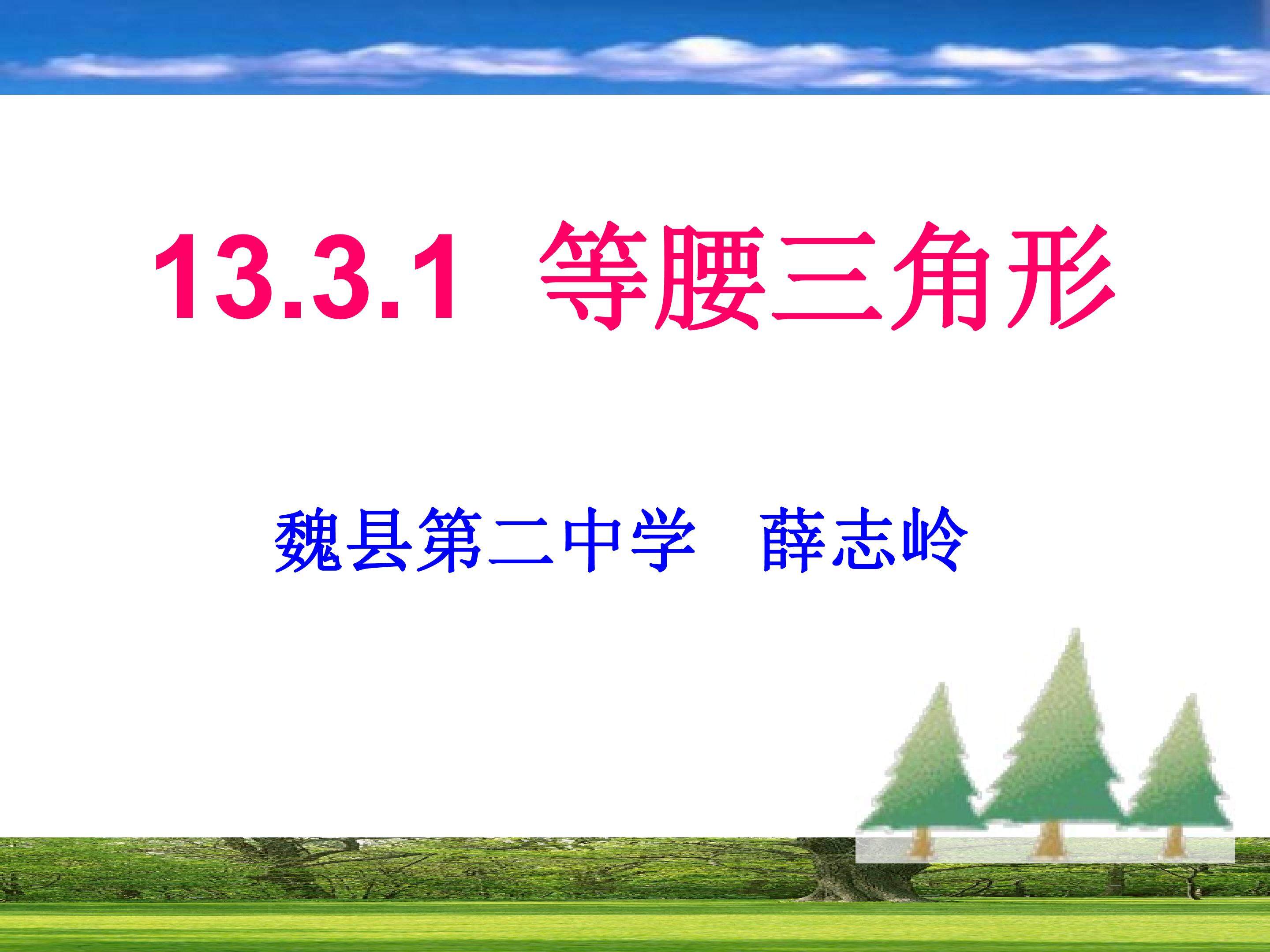 13.3.1 等腰三角形

魏县第二中学 薛志岭